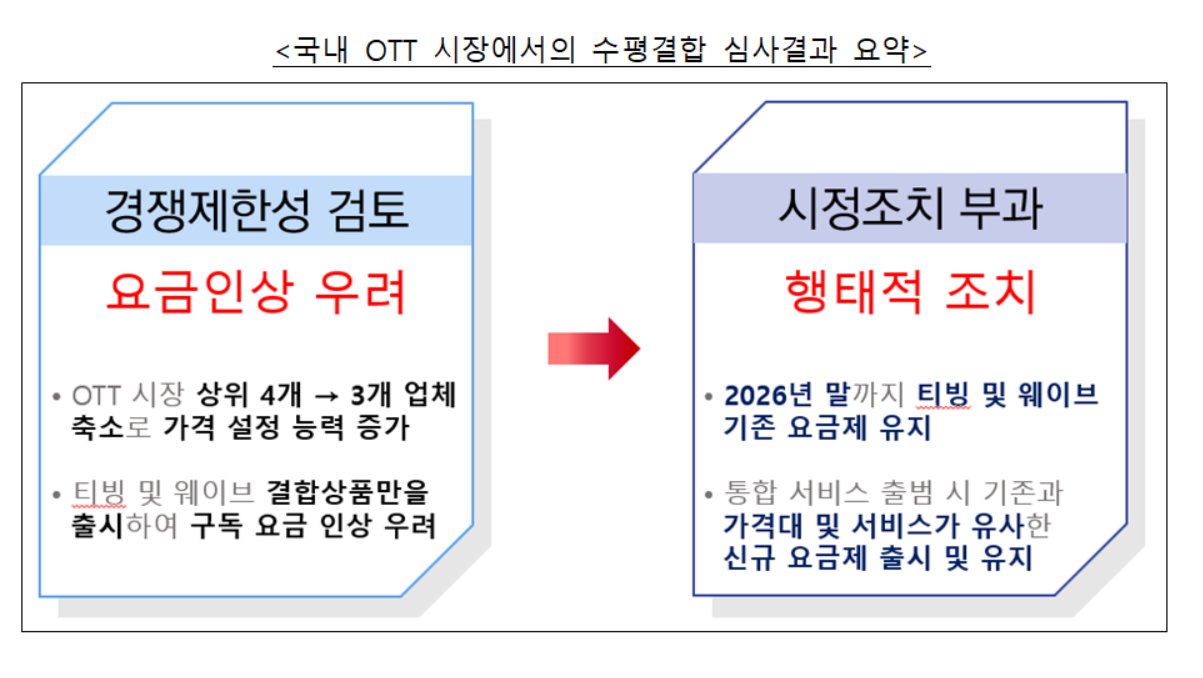 <국내 OTT 시장에서의 수평결합 심사결과 요약>

경쟁제한성 검토

요금인상 우려

• OTT 시장 상위 4개 → 3개 업체 축소로 가격 설정 능력 증가

• 티빙 및 웨이브 결합상품만을 출시하여 구독 요금 인상 우려

시정조치 부과

행태적 조치

• 2026년 말까지 티빙 및 웨이브 기존 요금제 유지

• 통합 서비스 출범 시 기존과 가격대 및 서비스가 유사한 신규 요금제 출시 및 유지